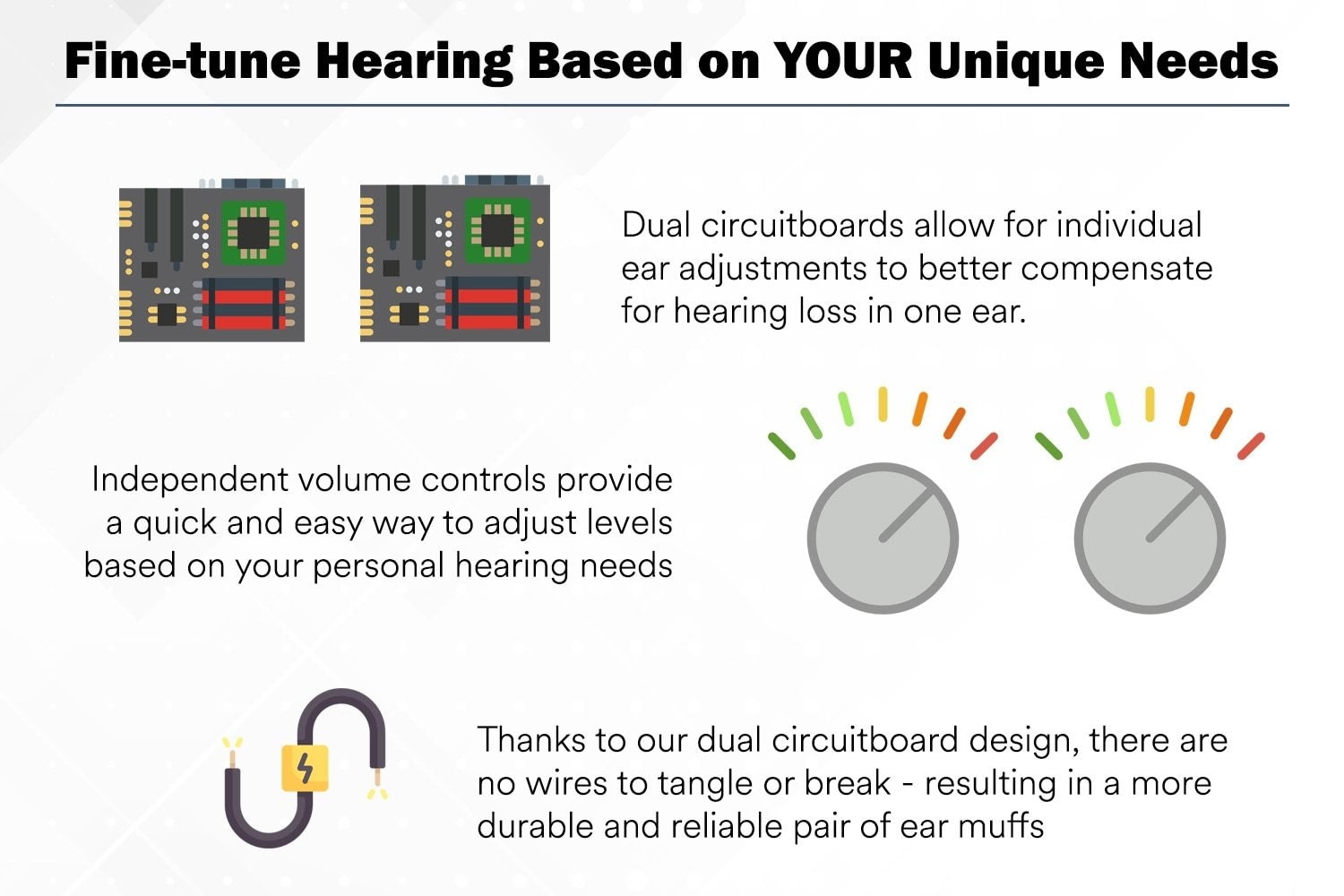 Fine-tune Hearing Based on YOUR Unique Needs

Dual circuitboards allow for individual ear adjustments to better compensate for hearing loss in one ear.

Independent volume controls provide a quick and easy way to adjust levels based on your personal hearing needs

Thanks to our dual circuitboard design, there are no wires to tangle or break - resulting in a more durable and reliable pair of ear muffs